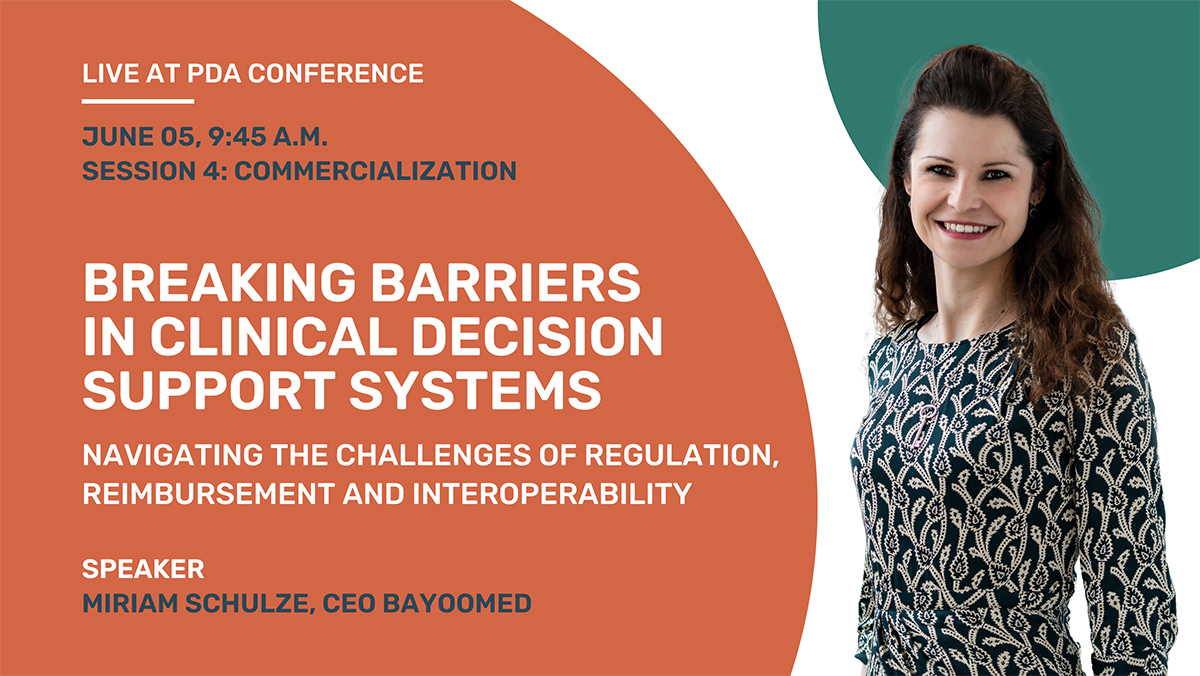 LIVE AT PDA CONFERENCE

JUNE 05, 9:45 A.M.
SESSION 4: COMMERCIALIZATION

BREAKING BARRIERS IN CLINICAL DECISION SUPPORT SYSTEMS

NAVIGATING THE CHALLENGES OF REGULATION, REIMBURSEMENT AND INTEROPERABILITY

SPEAKER
MIRIAM SCHULZE, CEO BAYOOMED